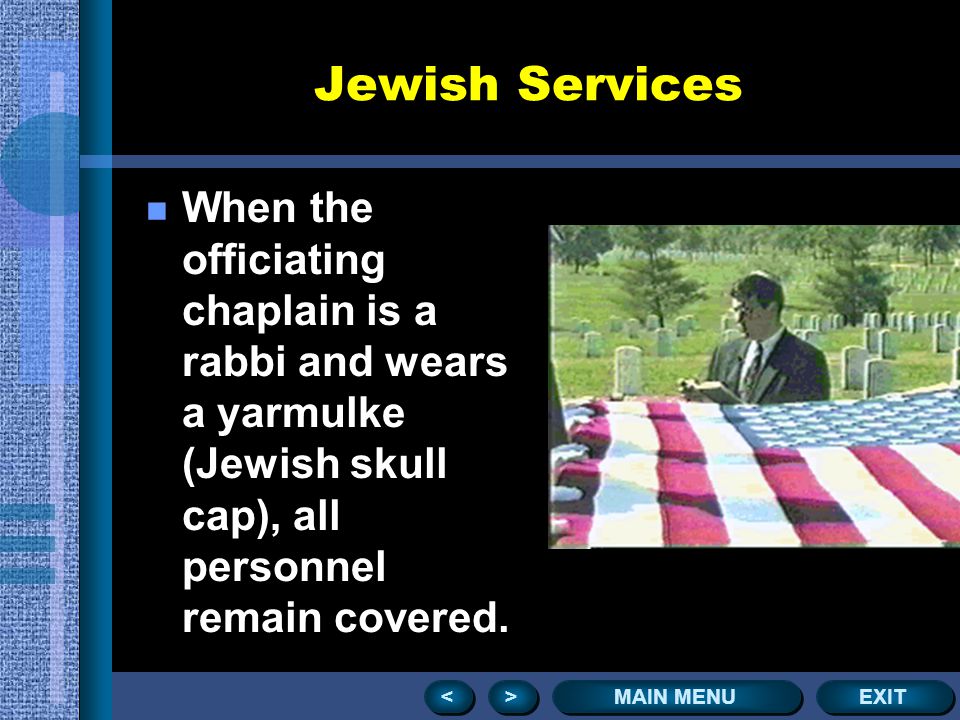 Jewish Services

When the officiating chaplain is a rabbi and wears a yarmulke (Jewish skull cap), all personnel remain covered.

<

>

MAIN MENU

EXIT